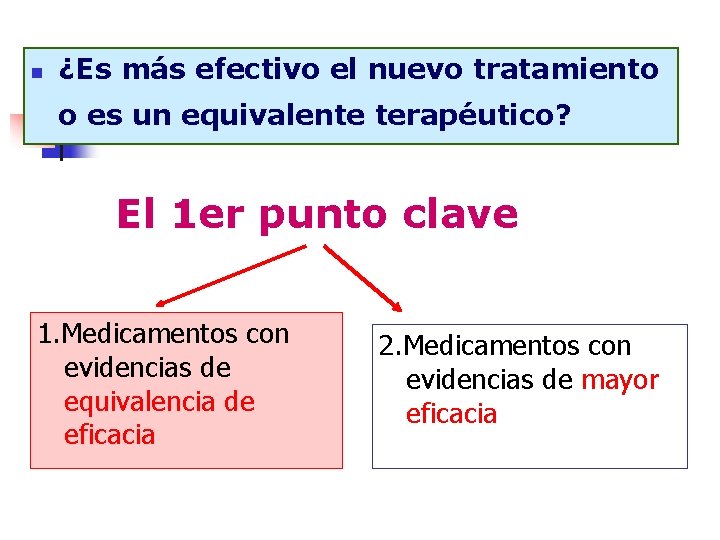 ¿Es más efectivo el nuevo tratamiento o es un equivalente terapéutico?

El 1er punto clave

1.Medicamentos con evidencias de equivalencia de eficacia

2.Medicamentos con evidencias de mayor eficacia